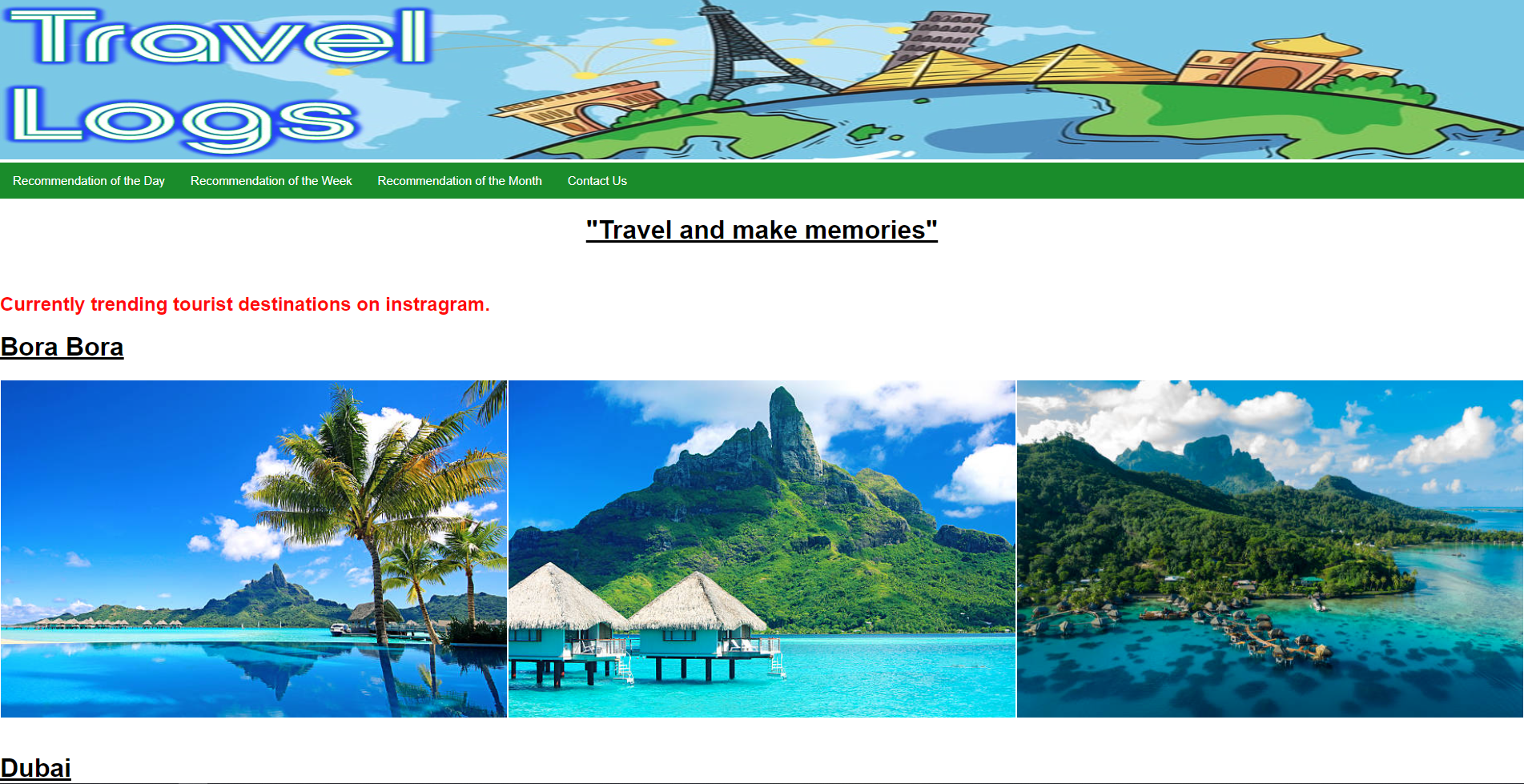 Travel Logs

Recommendation of the Day Recommendation of the Week Recommendation of the Month Contact Us

"Travel and make memories"

Currently trending tourist destinations on instragram.

Bora Bora

Dubai